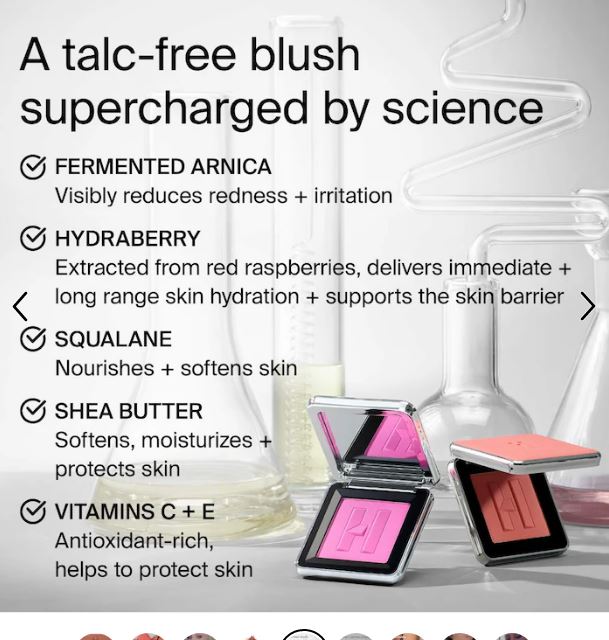 A talc-free blush supercharged by science

FERMENTED ARNICA
Visibly reduces redness + irritation

HYDRABERRY
Extracted from red raspberries, delivers immediate + long range skin hydration + supports the skin barrier

SQUALANE
Nourishes + softens skin

SHEA BUTTER
Softens, moisturizes + protects skin

VITAMINS C + E
Antioxidant-rich, helps to protect skin